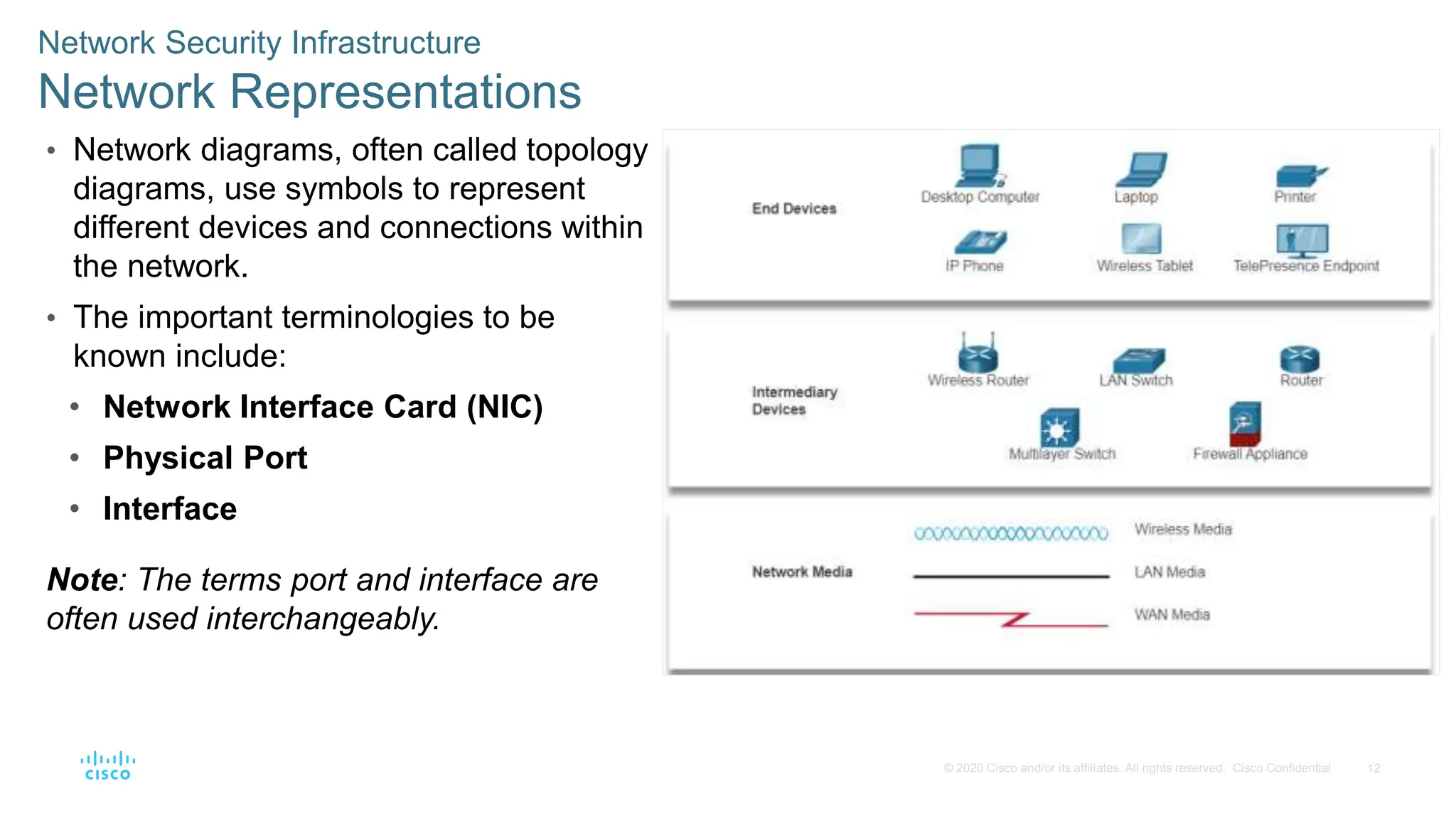 Network Security Infrastructure
Network Representations

• Network diagrams, often called topology diagrams, use symbols to represent different devices and connections within the network.

• The important terminologies to be known include:

• Network Interface Card (NIC)
• Physical Port
• Interface

Note: The terms port and interface are often used interchangeably.

End Devices
Desktop Computer
Laptop
Printer
IP Phone
Wireless Tablet
TelePresence Endpoint

Intermediary Devices
Wireless Router
LAN Switch
Router
Multilayer Switch
Firewall Appliance

Network Media
Wireless Media
LAN Media
WAN Media

cisco

© 2020 Cisco and/or its affiliates. All rights reserved. Cisco Confidential 12